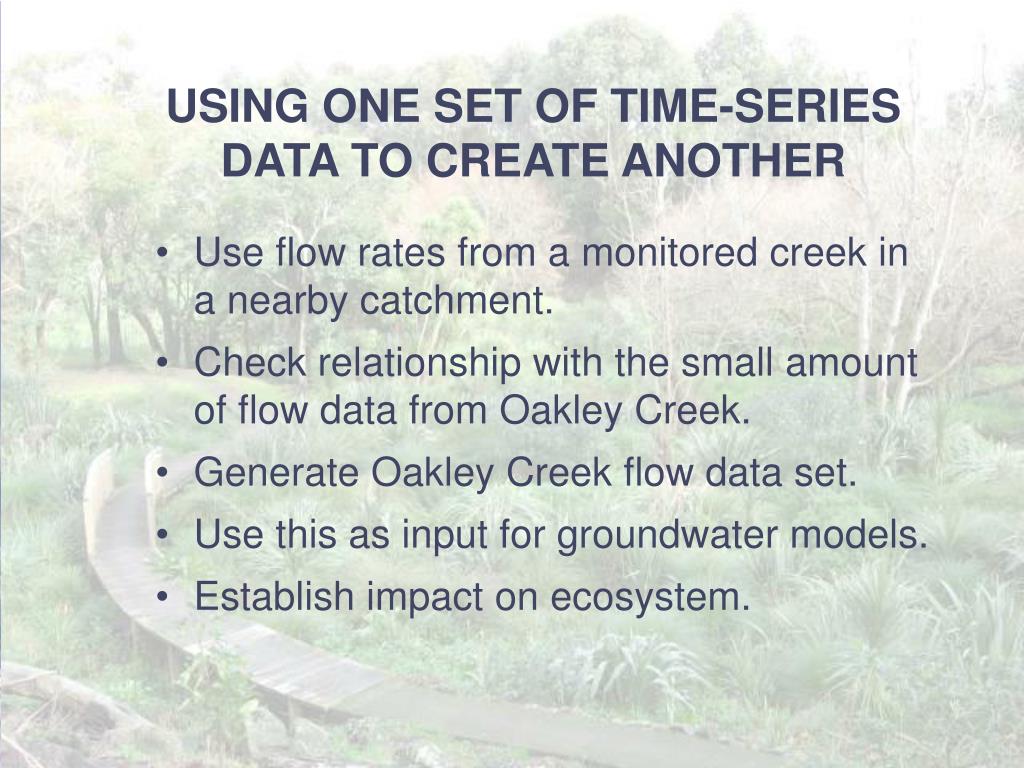 USING ONE SET OF TIME-SERIES DATA TO CREATE ANOTHER

• Use flow rates from a monitored creek in a nearby catchment.
• Check relationship with the small amount of flow data from Oakley Creek.
• Generate Oakley Creek flow data set.
• Use this as input for groundwater models.
• Establish impact on ecosystem.